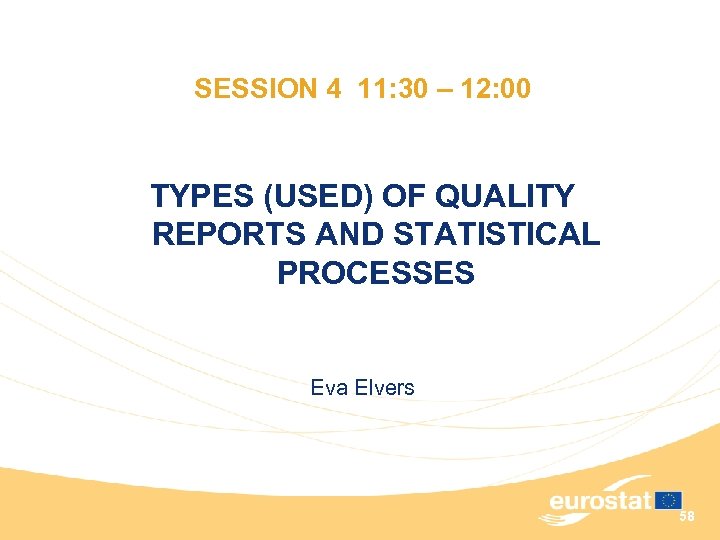 SESSION 4 11:30 – 12:00

TYPES (USED) OF QUALITY REPORTS AND STATISTICAL PROCESSES

Eva Elvers

eurostat

58